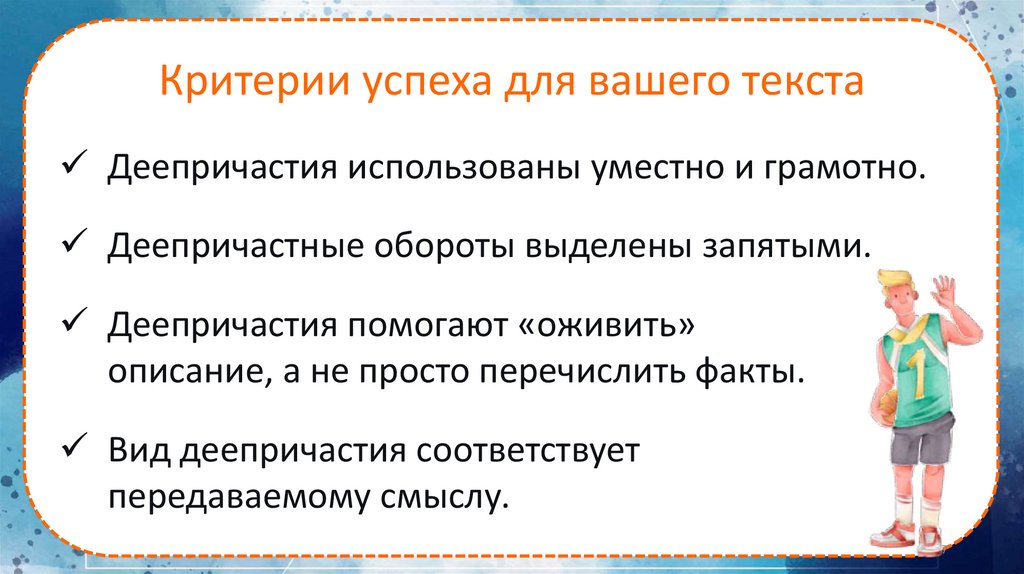 Критерии успеха для вашего текста

✓ Деепричастия использованы уместно и грамотно.

✓ Деепричастные обороты выделены запятыми.

✓ Деепричастия помогают «оживить» описание, а не просто перечислить факты.

✓ Вид деепричастия соответствует передаваемому смыслу.

1